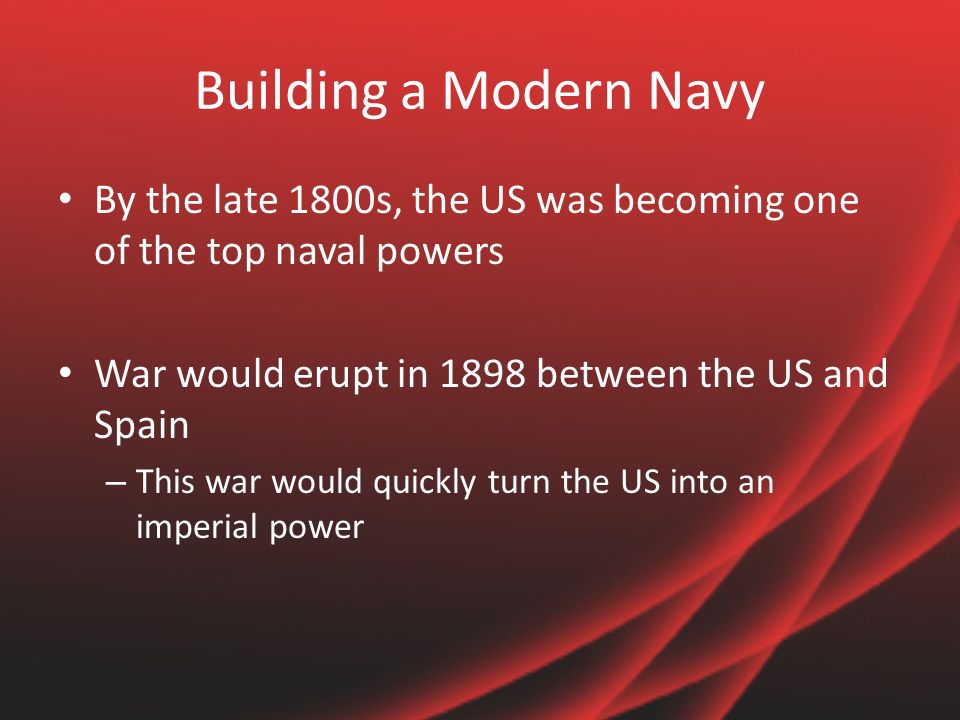 Building a Modern Navy

• By the late 1800s, the US was becoming one of the top naval powers

• War would erupt in 1898 between the US and Spain

– This war would quickly turn the US into an imperial power